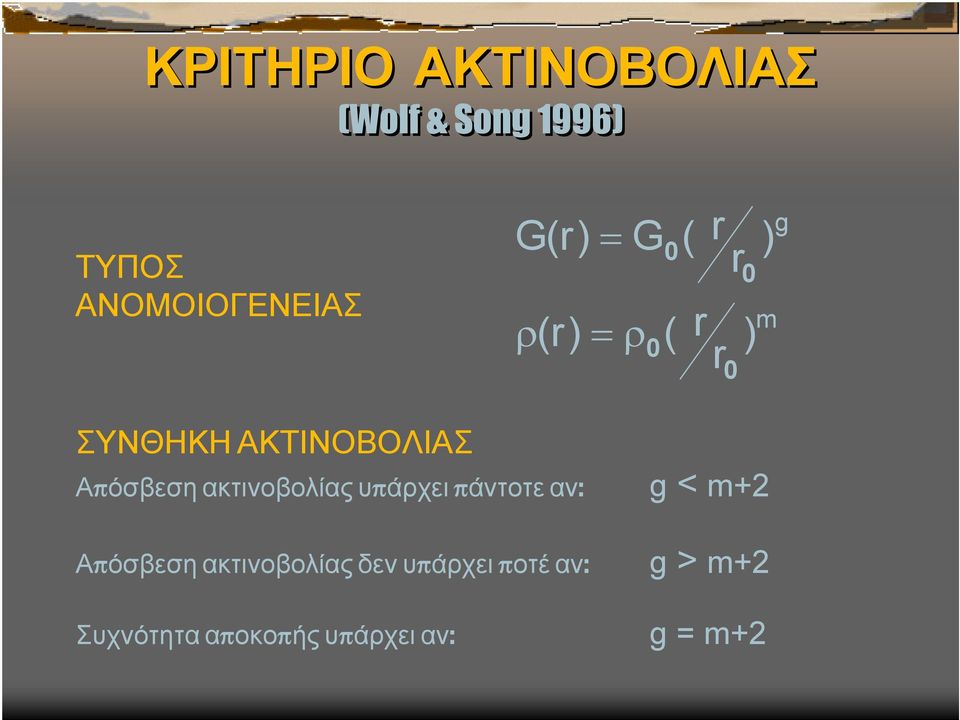 ΚΡΙΤΗΡΙΟ ΑΚΤΙΝΟΒΟΛΙΑΣ
(Wolf & Song 1996)

ΤΥΠΟΣ ΑΝΟΜΟΙΟΓΕΝΕΙΑΣ

$G(r) = G_0 (r/r_0)^g$

$\rho(r) = \rho_0 (r/r_0)^m$

ΣΥΝΘΗΚΗ ΑΚΤΙΝΟΒΟΛΙΑΣ

Απόσβεση ακτινοβολίας υπάρχει πάντοτε αν: $g < m+2$

Απόσβεση ακτινοβολίας δεν υπάρχει ποτέ αν: $g > m+2$

Συχνότητα αποκοπής υπάρχει αν: $g = m+2$